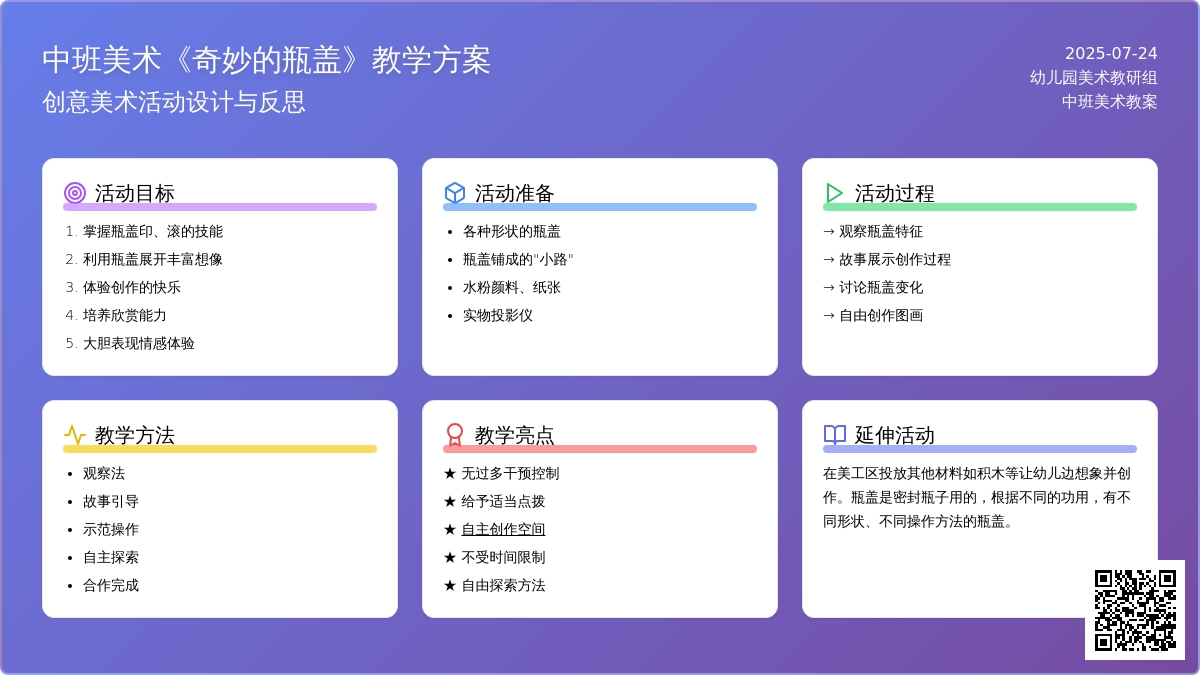 中班美术《奇妙的瓶盖》教学方案
创意美术活动设计与反思

2025-07-24
幼儿园美术教研组
中班美术教案

活动目标
1. 掌握瓶盖印、滚的技能
2. 利用瓶盖展开丰富想像
3. 体验创作的快乐
4. 培养欣赏能力
5. 大胆表现情感体验

活动准备
• 各种形状的瓶盖
• 瓶盖铺成的"小路"
• 水粉颜料、纸张
• 实物投影仪

活动过程
→ 观察瓶盖特征
→ 故事展示创作过程
→ 讨论瓶盖变化
→ 自由创作图画

教学方法
• 观察法
• 故事引导
• 示范操作
• 自主探索
• 合作完成

教学亮点
★ 无过多干预控制
★ 给予适当点拨
★ 自主创作空间
★ 不受时间限制
★ 自由探索方法

延伸活动
在美工区投放其他材料如积木等让幼儿边想象并创作。瓶盖是密封瓶子用的，根据不同的功用，有不同形状、不同操作方法的瓶盖。